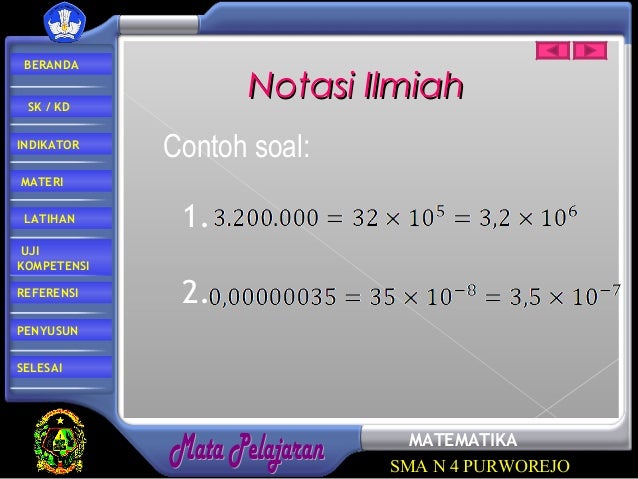 BERANDA

SK / KD

INDIKATOR

MATERI

LATIHAN

UJI KOMPETENSI

REFERENSI

PENYUSUN

SELESAI

Notasi Ilmiah

Contoh soal:

1. $3.200.000 = 32 \times 10^5 = 3,2 \times 10^6$

2. $0,00000035 = 35 \times 10^{-8} = 3,5 \times 10^{-7}$

Mata Pelajaran

MATEMATIKA

SMA N 4 PURWOREJO